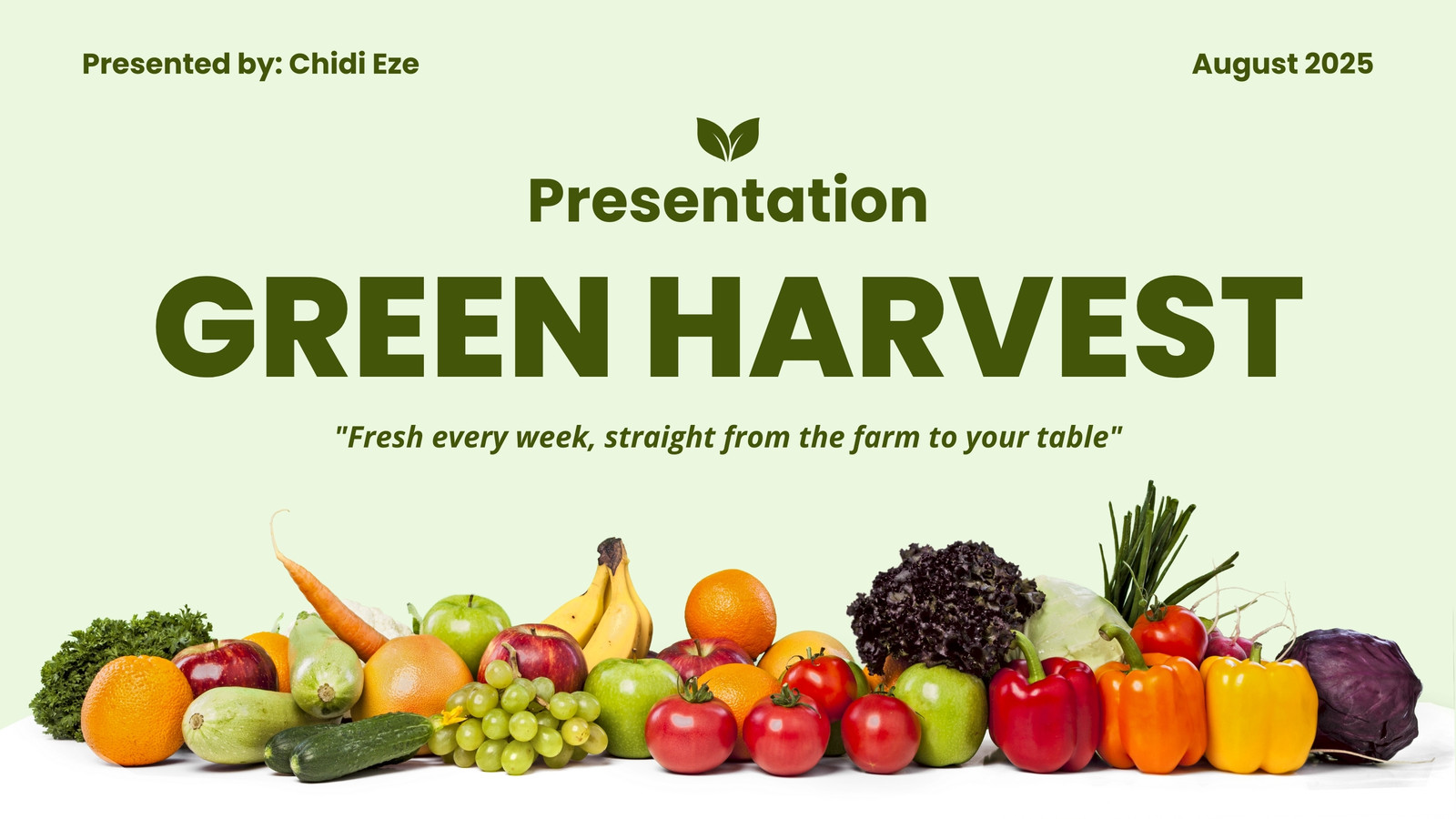 Presented by: Chidi Eze

August 2025

Presentation

GREEN HARVEST

"Fresh every week, straight from the farm to your table"